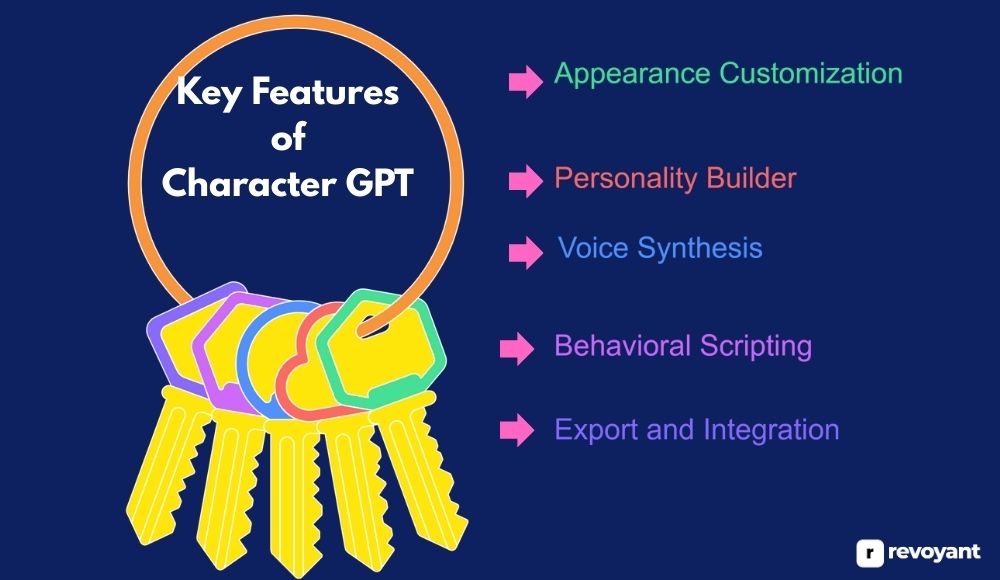 Key Features of Character GPT

Appearance Customization

Personality Builder

Voice Synthesis

Behavioral Scripting

Export and Integration

r revoyant